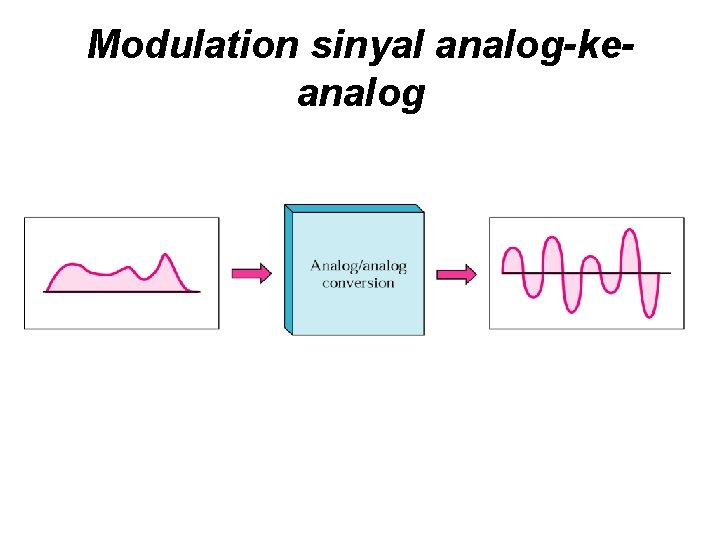 Modulation sinyal analog-ke-analog

Analog/analog conversion